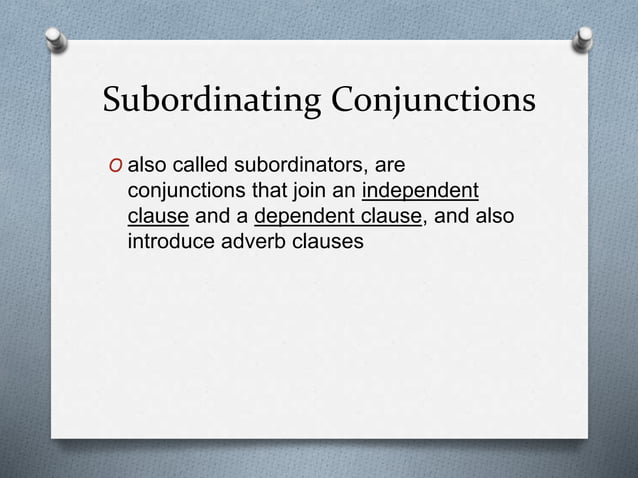 Subordinating Conjunctions

O also called subordinators, are conjunctions that join an independent clause and a dependent clause, and also introduce adverb clauses